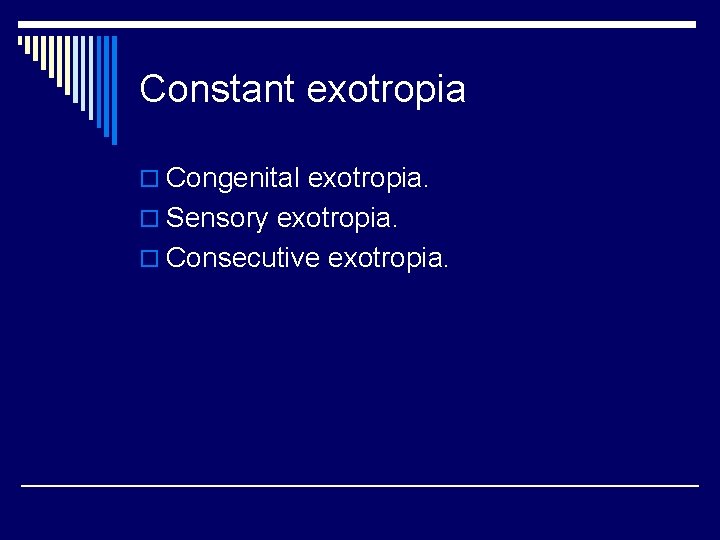 Constant exotropia

Congenital exotropia.
Sensory exotropia.
Consecutive exotropia.